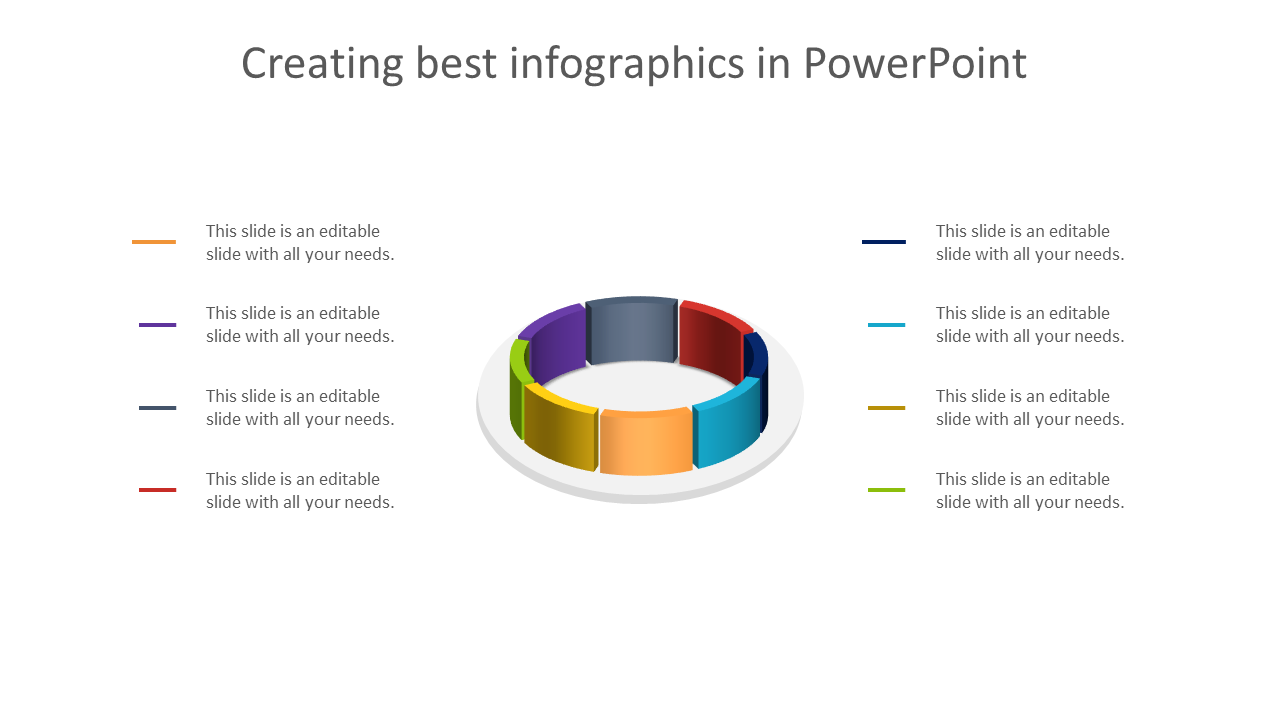 Creating best infographics in PowerPoint

This slide is an editable slide with all your needs.

This slide is an editable slide with all your needs.

This slide is an editable slide with all your needs.

This slide is an editable slide with all your needs.

This slide is an editable slide with all your needs.

This slide is an editable slide with all your needs.

This slide is an editable slide with all your needs.

This slide is an editable slide with all your needs.